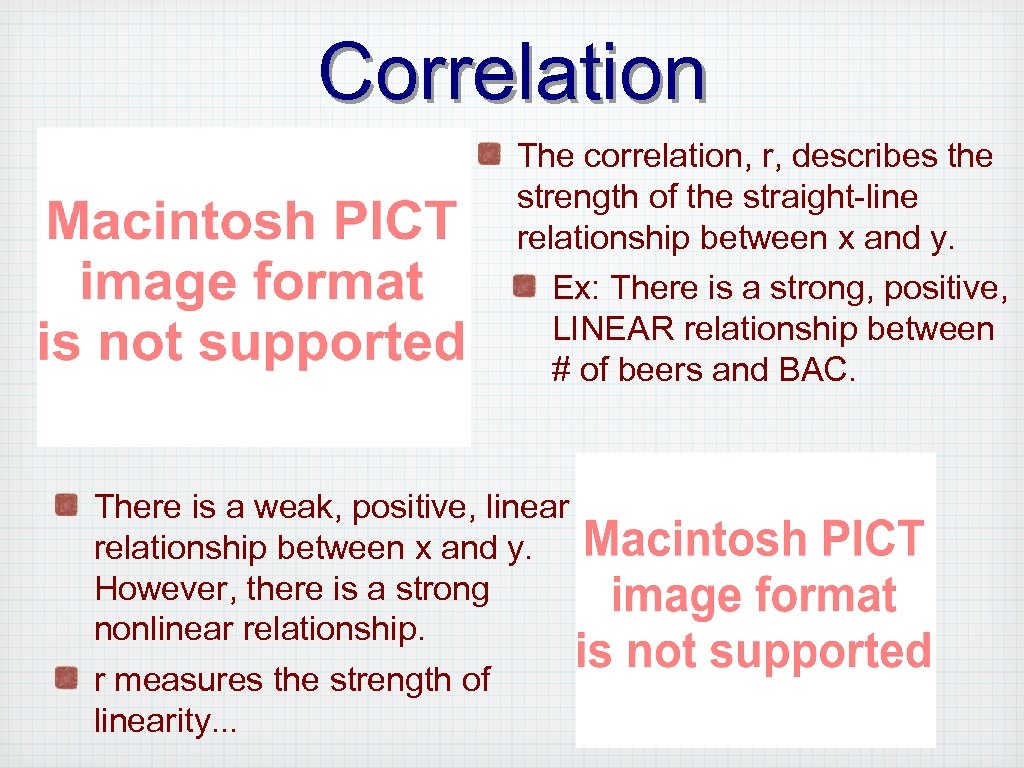 Correlation

Macintosh PICT image format is not supported

The correlation, r, describes the strength of the straight-line relationship between x and y.

Ex: There is a strong, positive, LINEAR relationship between # of beers and BAC.

There is a weak, positive, linear relationship between x and y. However, there is a strong nonlinear relationship.

r measures the strength of linearity...

Macintosh PICT image format is not supported